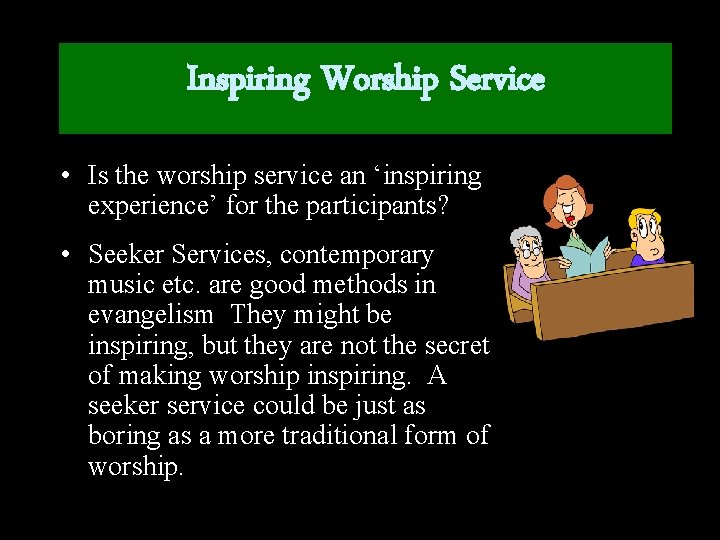 Inspiring Worship Service

• Is the worship service an ‘inspiring experience’ for the participants?

• Seeker Services, contemporary music etc. are good methods in evangelism They might be inspiring, but they are not the secret of making worship inspiring. A seeker service could be just as boring as a more traditional form of worship.